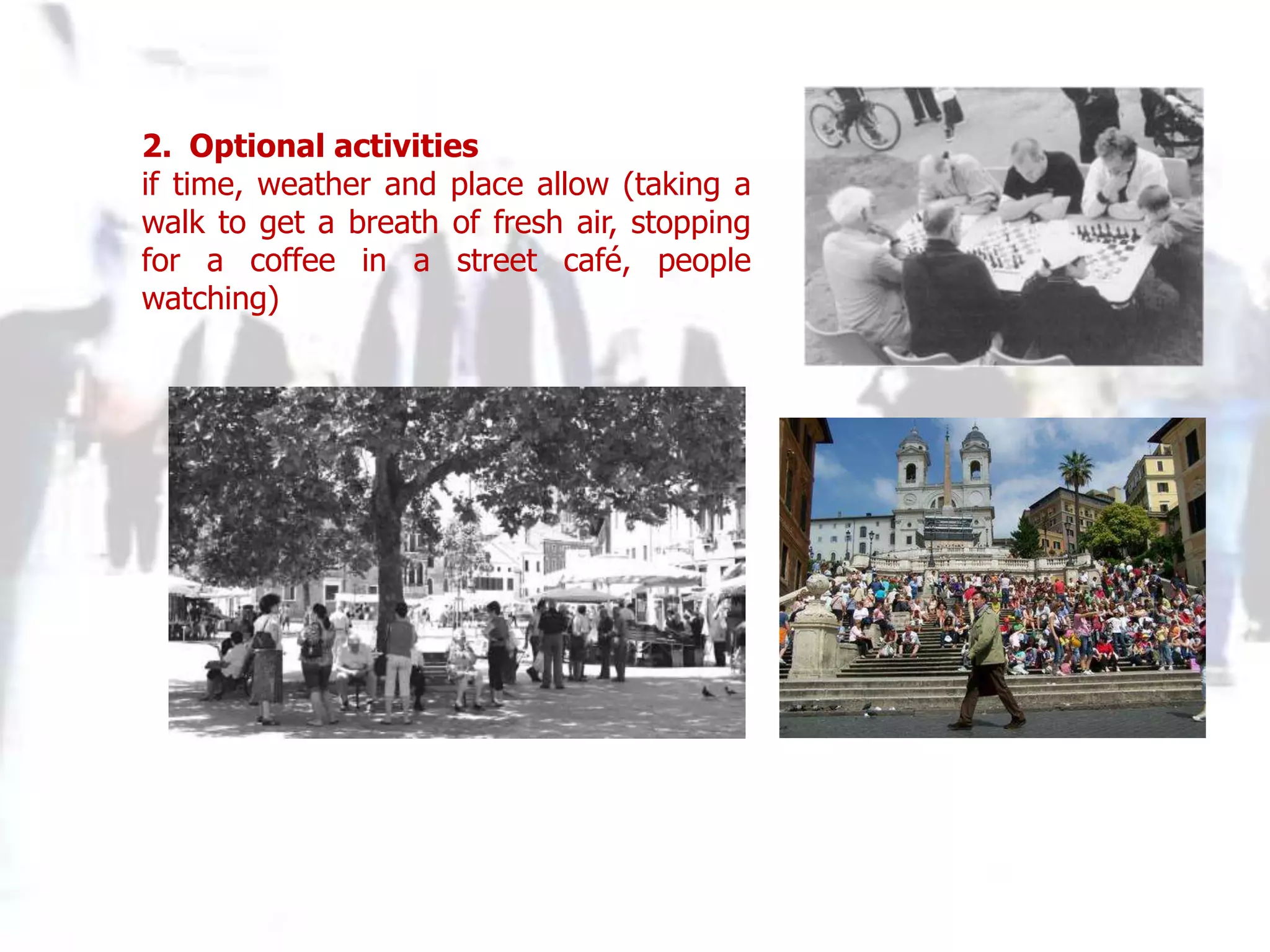 2. Optional activities
if time, weather and place allow (taking a walk to get a breath of fresh air, stopping for a coffee in a street café, people watching)